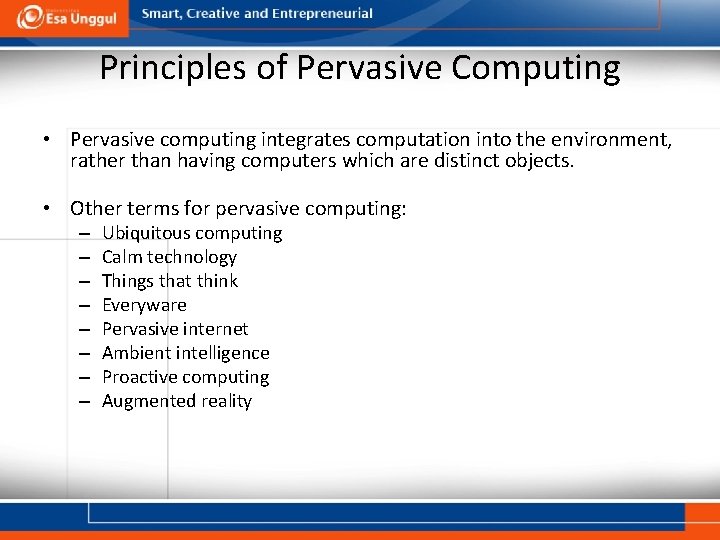 Esa Unggul

Smart, Creative and Entrepreneurial

Principles of Pervasive Computing

• Pervasive computing integrates computation into the environment, rather than having computers which are distinct objects.

• Other terms for pervasive computing:
– Ubiquitous computing
– Calm technology
– Things that think
– Everyware
– Pervasive internet
– Ambient intelligence
– Proactive computing
– Augmented reality